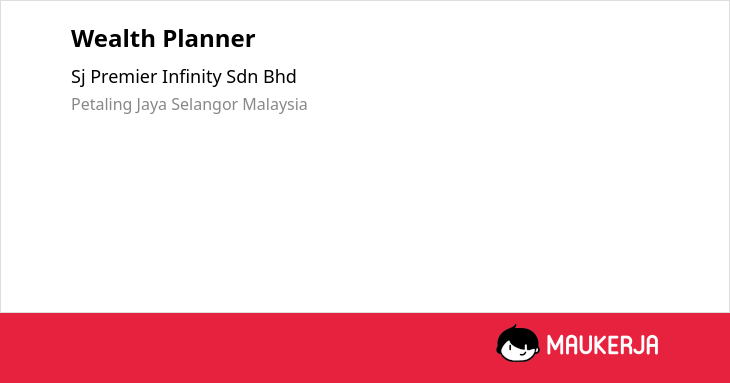 Wealth Planner

Sj Premier Infinity Sdn Bhd

Petaling Jaya Selangor Malaysia

MAUKERJA